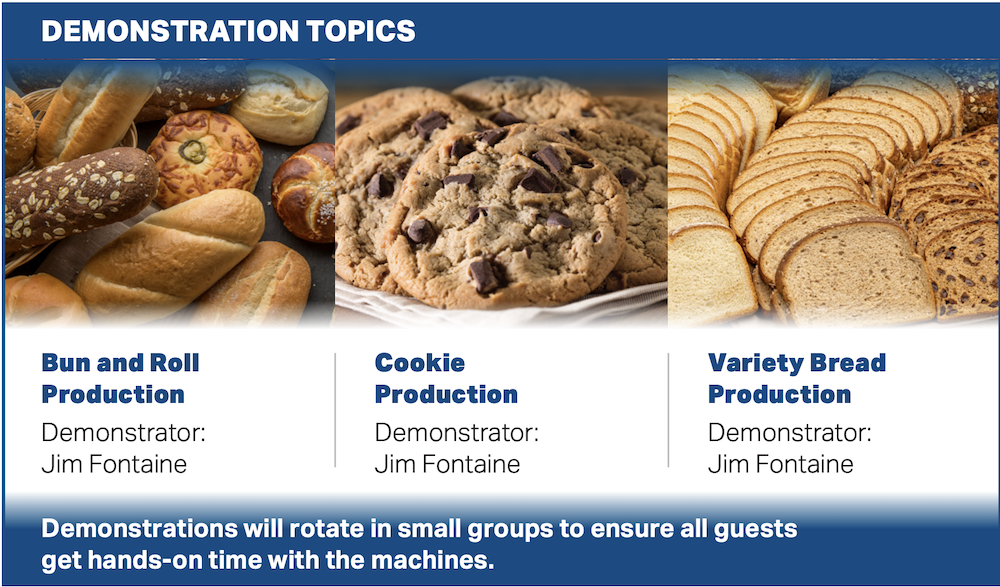 DEMONSTRATION TOPICS

Bun and Roll Production

Demonstrator: Jim Fontaine

Cookie Production

Demonstrator: Jim Fontaine

Variety Bread Production

Demonstrator: Jim Fontaine

Demonstrations will rotate in small groups to ensure all guests get hands-on time with the machines.